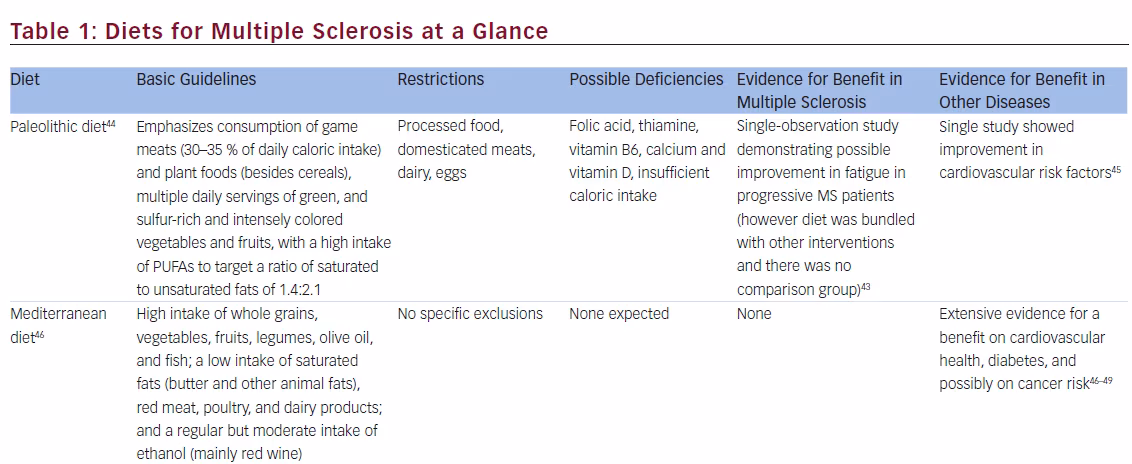 Table 1: Diets for Multiple Sclerosis at a Glance

| Diet | Basic Guidelines | Restrictions | Possible Deficiencies | Evidence for Benefit in Multiple Sclerosis | Evidence for Benefit in Other Diseases |
|---|---|---|---|---|---|
| Paleolithic diet$^{44}$ | Emphasizes consumption of game meats (30–35 % of daily caloric intake) and plant foods (besides cereals), multiple daily servings of green, and sulfur-rich and intensely colored vegetables and fruits, with a high intake of PUFAs to target a ratio of saturated to unsaturated fats of 1.4:2.1 | Processed food, domesticated meats, dairy, eggs | Folic acid, thiamine, vitamin B6, calcium and vitamin D, insufficient caloric intake | Single-observation study demonstrating possible improvement in fatigue in progressive MS patients (however diet was bundled with other interventions and there was no comparison group)$^{43}$ | Single study showed improvement in cardiovascular risk factors$^{45}$ |
| Mediterranean diet$^{46}$ | High intake of whole grains, vegetables, fruits, legumes, olive oil, and fish; a low intake of saturated fats (butter and other animal fats), red meat, poultry, and dairy products; and a regular but moderate intake of ethanol (mainly red wine) | No specific exclusions | None expected | None | Extensive evidence for a benefit on cardiovascular health, diabetes, and possibly on cancer risk$^{46–49}$ |